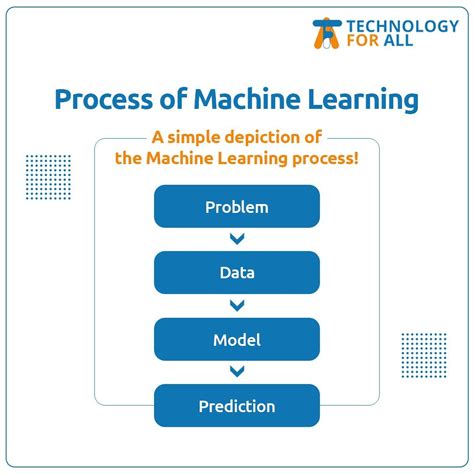 TECHNOLOGY FOR ALL

Process of Machine Learning

A simple depiction of the Machine Learning process!

Problem

Data

Model

Prediction